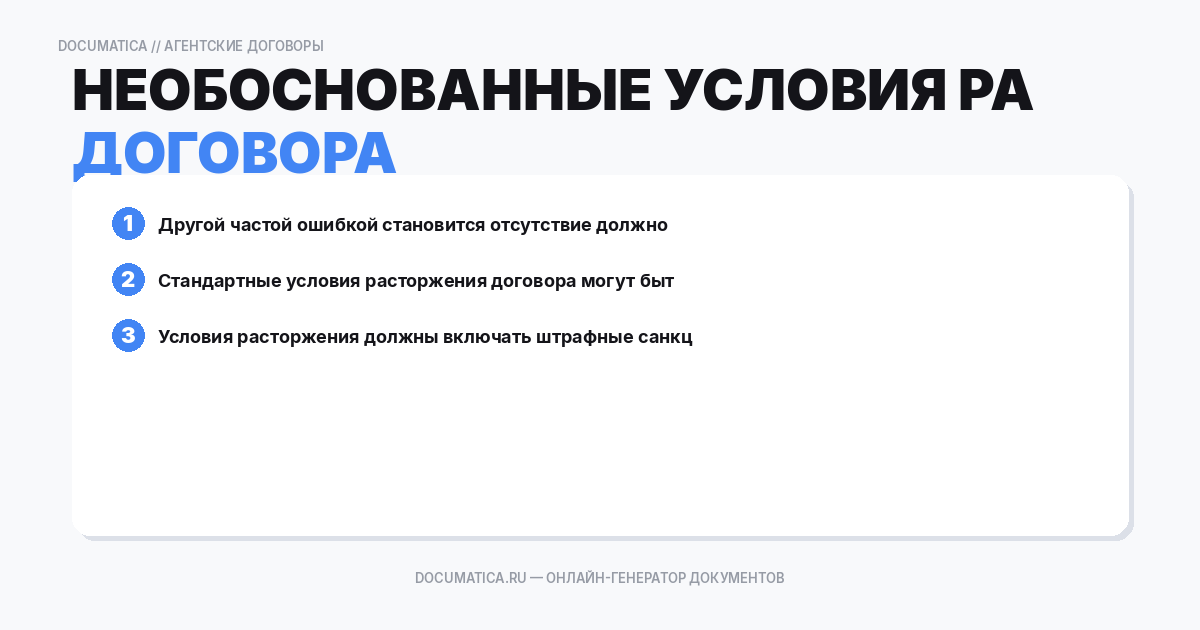 DOCUMATICA // АГЕНТСКИЕ ДОГОВОРЫ

НЕОБОСНОВАННЫЕ УСЛОВИЯ РА ДОГОВОРА

1 Другой частой ошибкой становится отсутствие должно

2 Стандартные условия расторжения договора могут быт

3 Условия расторжения должны включать штрафные санкц

DOCUMATICA.RU — ОНЛАЙН-ГЕНЕРАТОР ДОКУМЕНТОВ